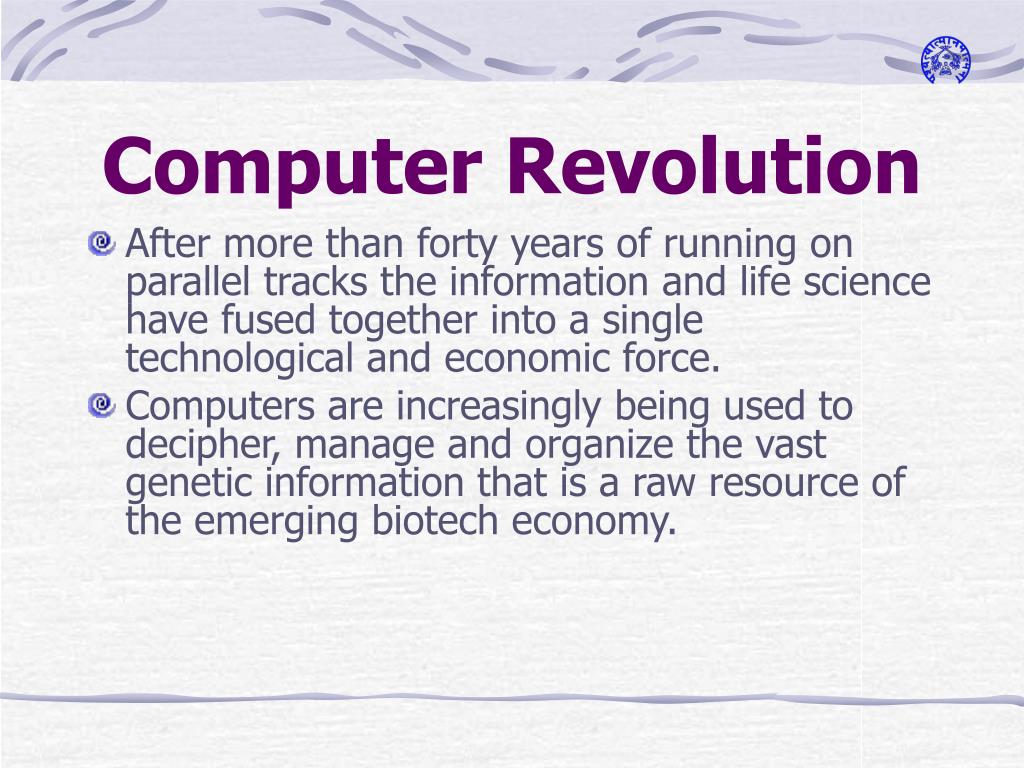 Computer Revolution

After more than forty years of running on parallel tracks the information and life science have fused together into a single technological and economic force.

Computers are increasingly being used to decipher, manage and organize the vast genetic information that is a raw resource of the emerging biotech economy.